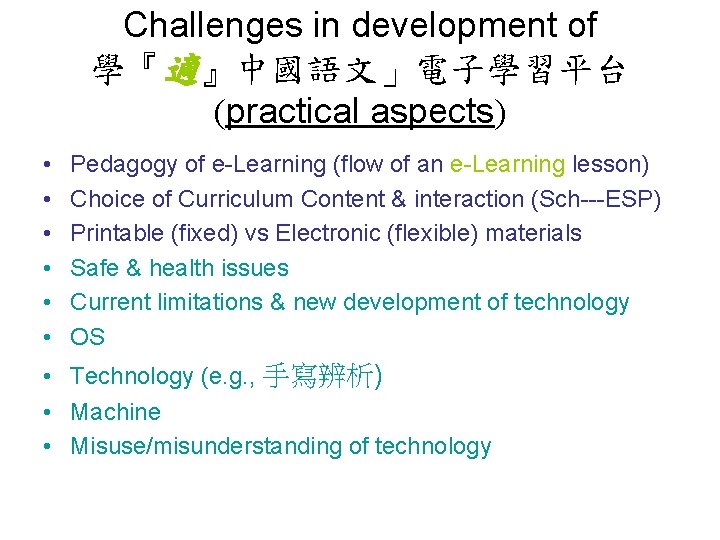 Challenges in development of 學『適』中國語文」電子學習平台 (practical aspects)

• Pedagogy of e-Learning (flow of an e-Learning lesson)
• Choice of Curriculum Content & interaction (Sch---ESP)
• Printable (fixed) vs Electronic (flexible) materials
• Safe & health issues
• Current limitations & new development of technology
• OS
• Technology (e.g., 手寫辨析)
• Machine
• Misuse/misunderstanding of technology